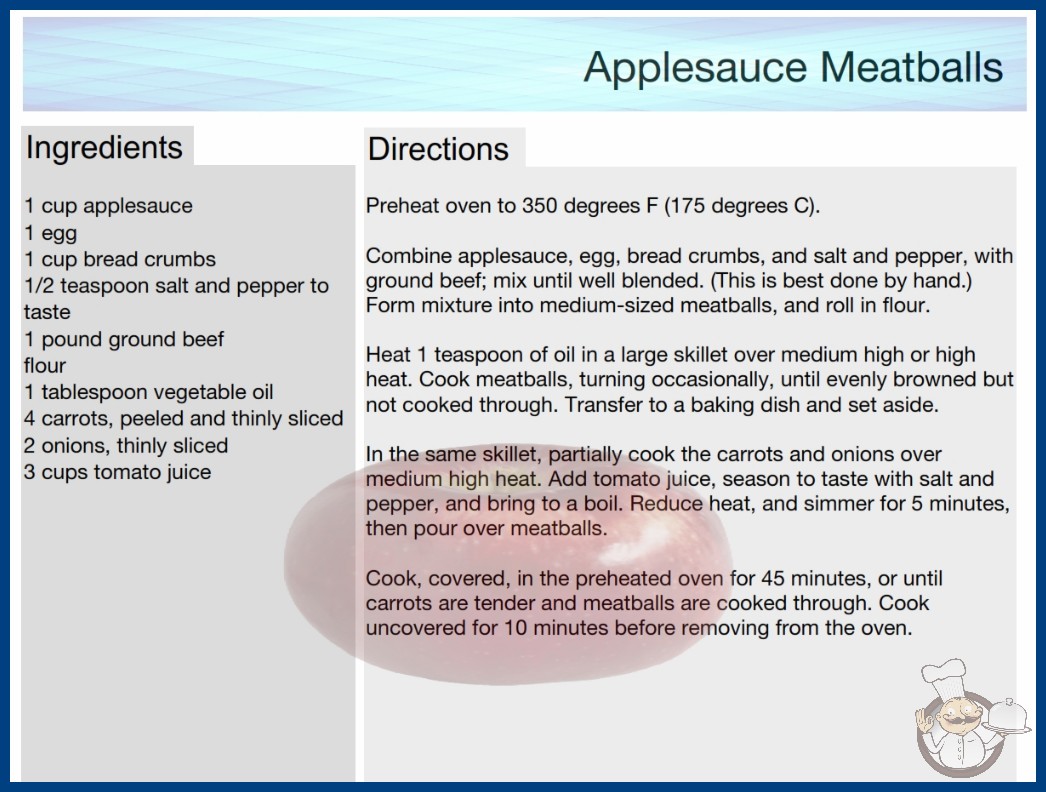 Applesauce Meatballs

Ingredients

1 cup applesauce
1 egg
1 cup bread crumbs
1/2 teaspoon salt and pepper to taste
1 pound ground beef
flour
1 tablespoon vegetable oil
4 carrots, peeled and thinly sliced
2 onions, thinly sliced
3 cups tomato juice

Directions

Preheat oven to 350 degrees F (175 degrees C).

Combine applesauce, egg, bread crumbs, and salt and pepper, with ground beef; mix until well blended. (This is best done by hand.) Form mixture into medium-sized meatballs, and roll in flour.

Heat 1 teaspoon of oil in a large skillet over medium high or high heat. Cook meatballs, turning occasionally, until evenly browned but not cooked through. Transfer to a baking dish and set aside.

In the same skillet, partially cook the carrots and onions over medium high heat. Add tomato juice, season to taste with salt and pepper, and bring to a boil. Reduce heat, and simmer for 5 minutes, then pour over meatballs.

Cook, covered, in the preheated oven for 45 minutes, or until carrots are tender and meatballs are cooked through. Cook uncovered for 10 minutes before removing from the oven.